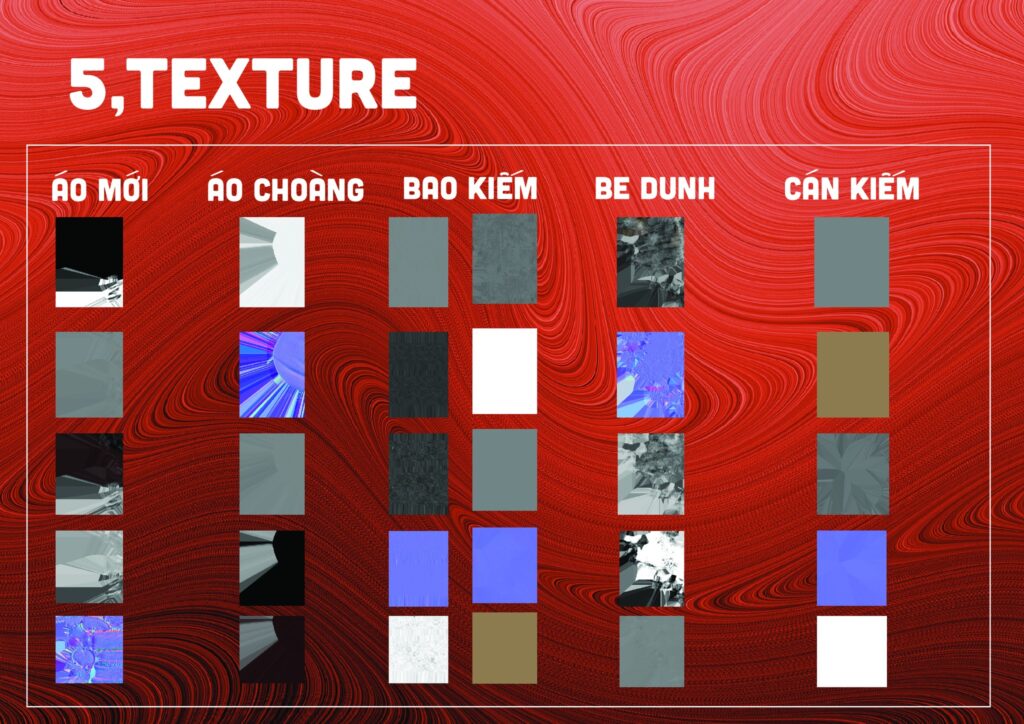 5,TEXTURE

ÁO MỚI

ÁO CHOÀNG

BAO KIẾM

BE DUNH

CÁN KIẾM